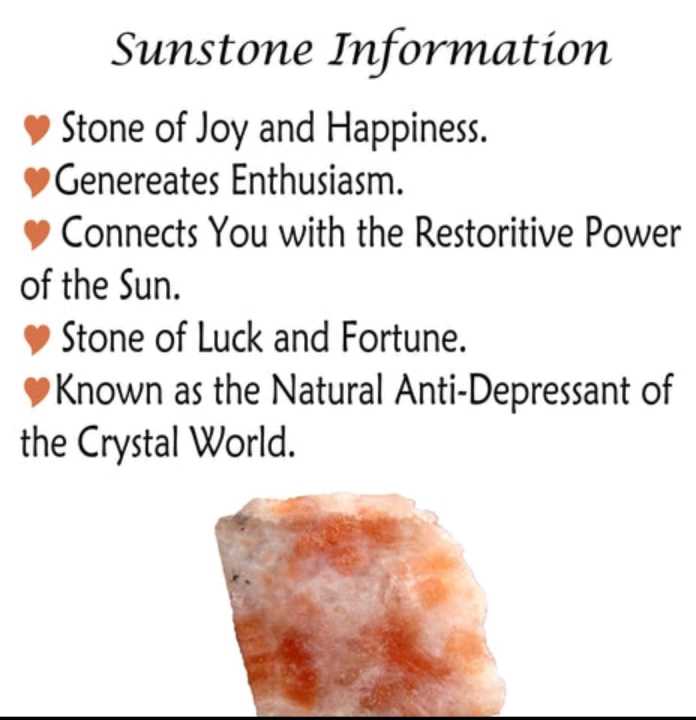 Sunstone Information

♥ Stone of Joy and Happiness.
♥ Genereates Enthusiasm.
♥ Connects You with the Restoritive Power of the Sun.
♥ Stone of Luck and Fortune.
♥ Known as the Natural Anti-Depressant of the Crystal World.